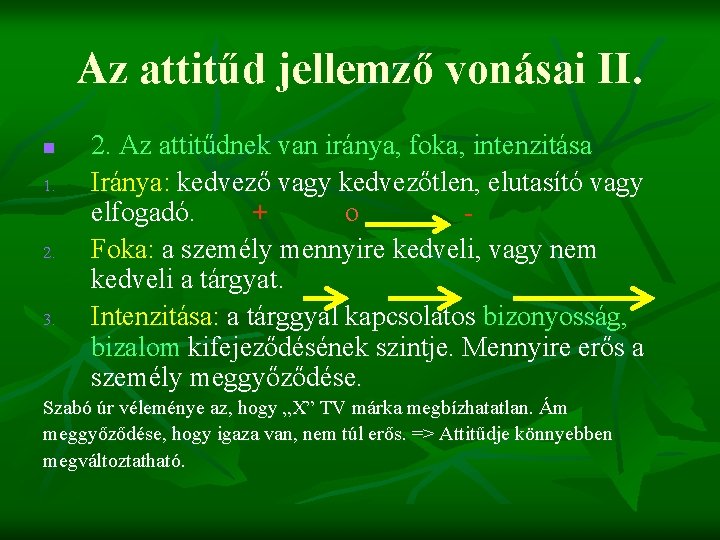 Az attitűd jellemző vonásai II.

2. Az attitűdnek van iránya, foka, intenzitása

1. Iránya: kedvező vagy kedvezőtlen, elutasító vagy elfogadó. + o -

2. Foka: a személy mennyire kedveli, vagy nem kedveli a tárgyat.

3. Intenzitása: a tárggyal kapcsolatos bizonyosság, bizalom kifejeződésének szintje. Mennyire erős a személy meggyőződése.

Szabó úr véleménye az, hogy „X” TV márka megbízhatatlan. Ám meggyőződése, hogy igaza van, nem túl erős. => Attitűdje könnyebben megváltoztatható.